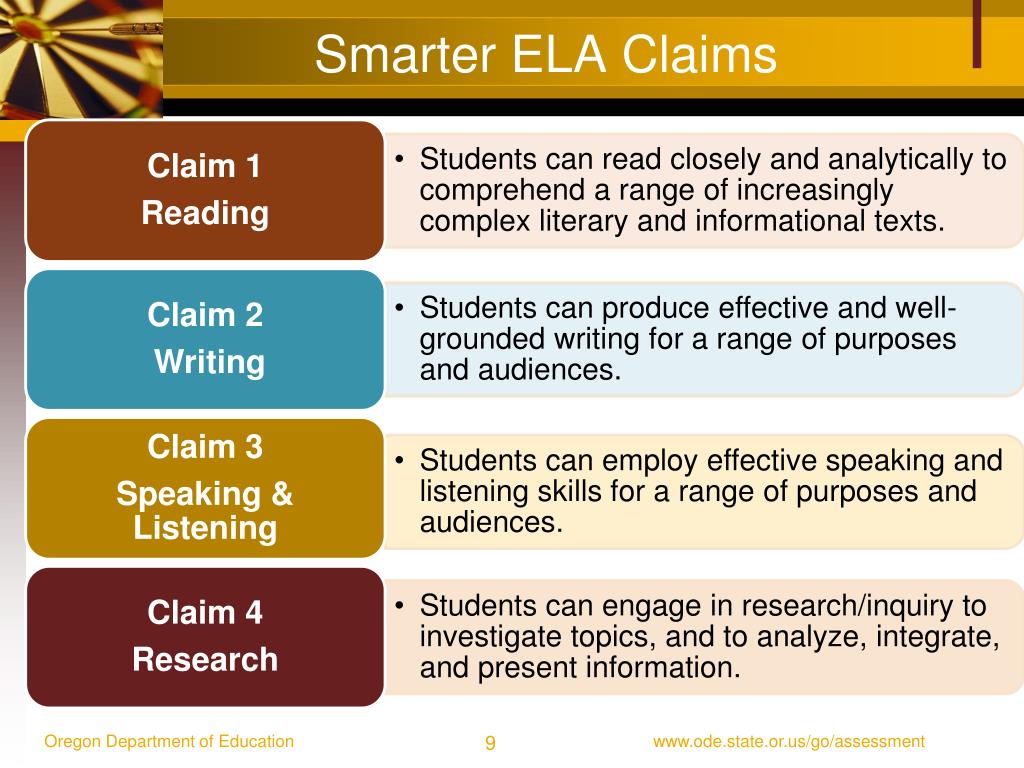 Smarter ELA Claims

Claim 1
Reading

• Students can read closely and analytically to comprehend a range of increasingly complex literary and informational texts.

Claim 2
Writing

• Students can produce effective and well-grounded writing for a range of purposes and audiences.

Claim 3
Speaking & Listening

• Students can employ effective speaking and listening skills for a range of purposes and audiences.

Claim 4
Research

• Students can engage in research/inquiry to investigate topics, and to analyze, integrate, and present information.

Oregon Department of Education 9 www.ode.state.or.us/go/assessment